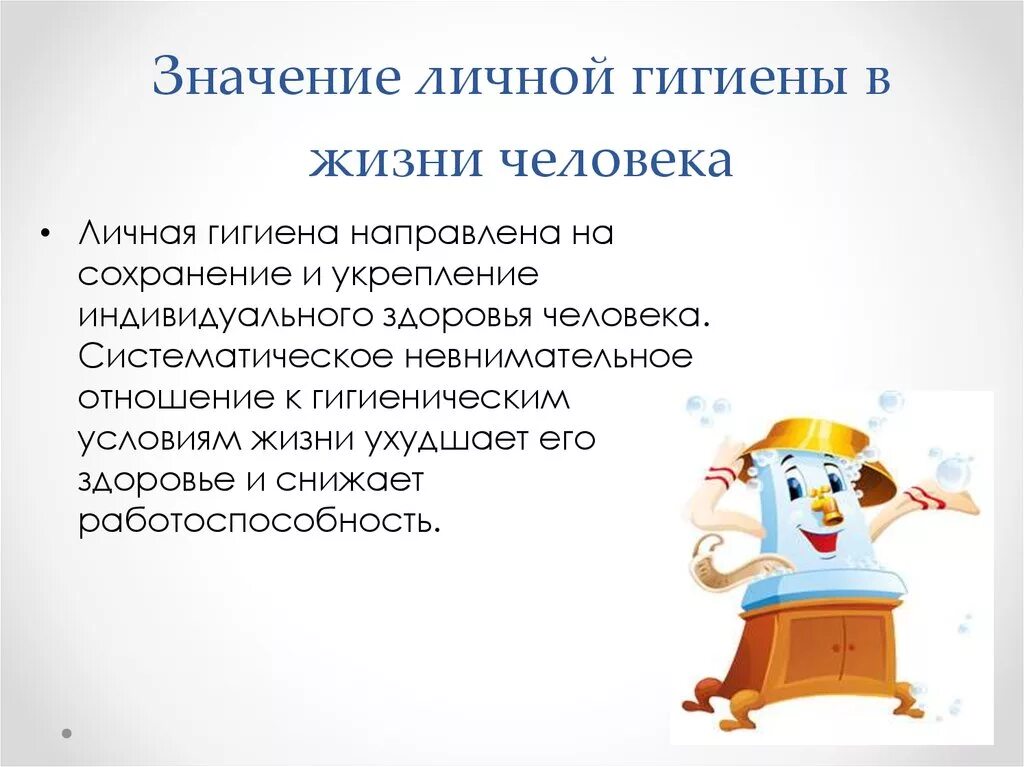 Значение личной гигиены в жизни человека

• Личная гигиена направлена на сохранение и укрепление индивидуального здоровья человека. Систематическое невнимательное отношение к гигиеническим условиям жизни ухудшает его здоровье и снижает работоспособность.